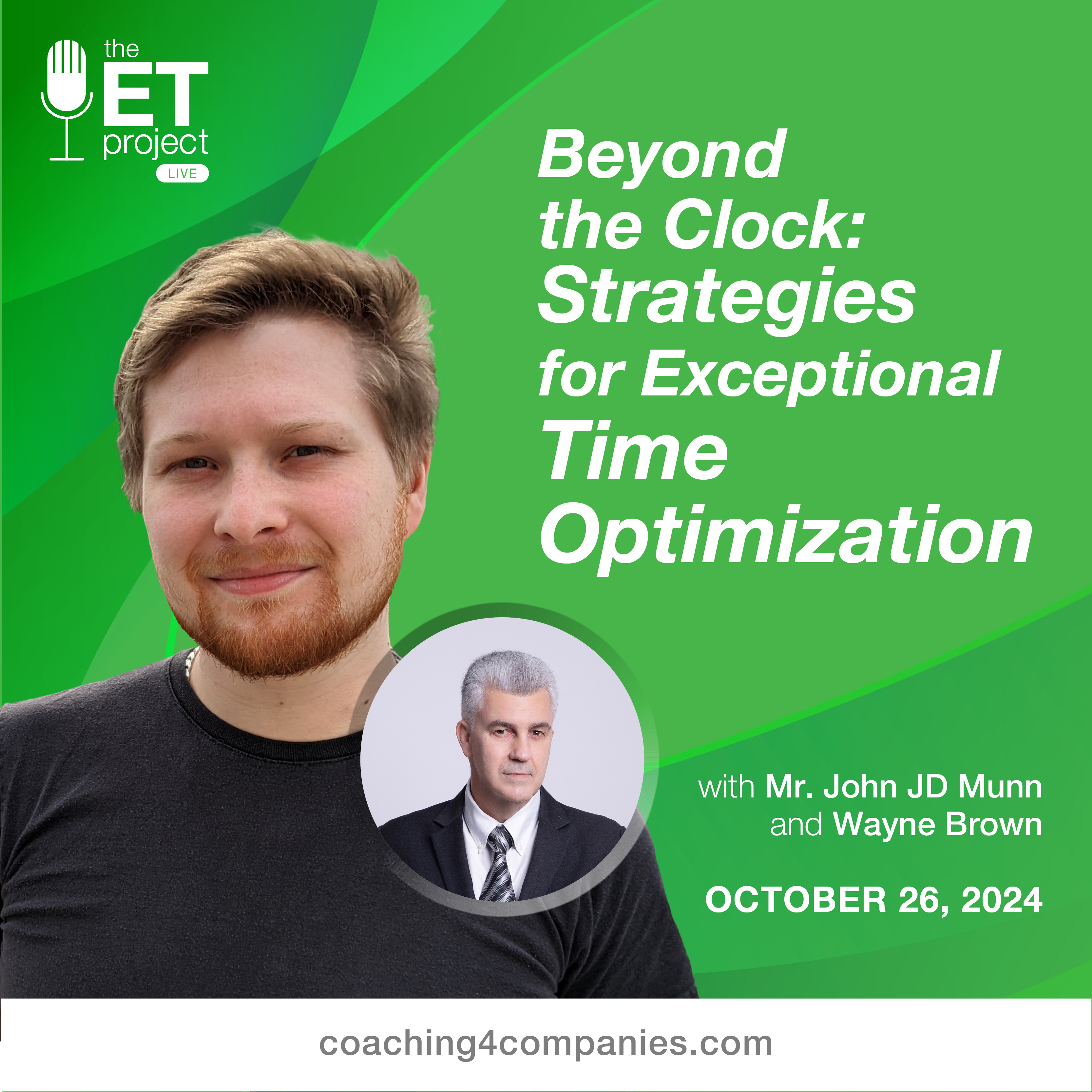 the ET project LIVE

Beyond the Clock: Strategies for Exceptional Time Optimization

with Mr. John JD Munn and Wayne Brown

OCTOBER 26, 2024

coaching4companies.com